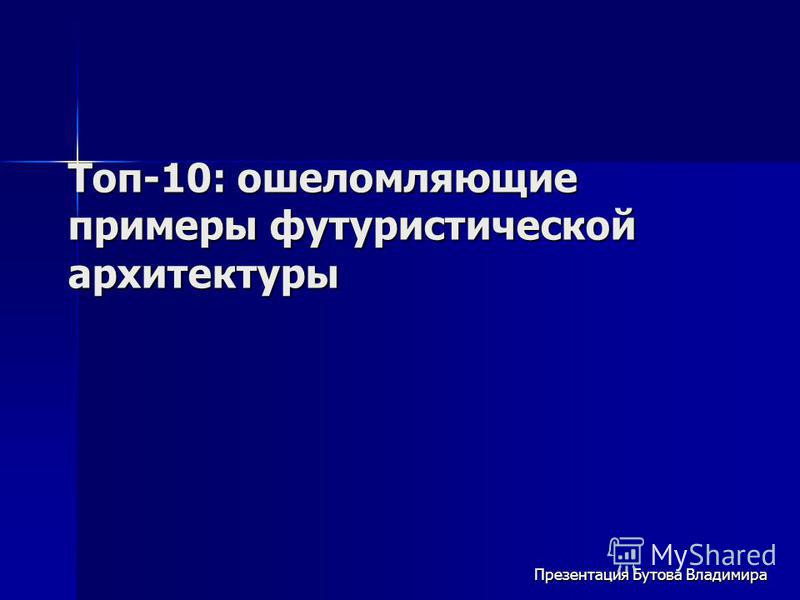 Топ-10: ошеломляющие примеры футуристической архитектуры

MyShared

Презентация Бутова Владимира